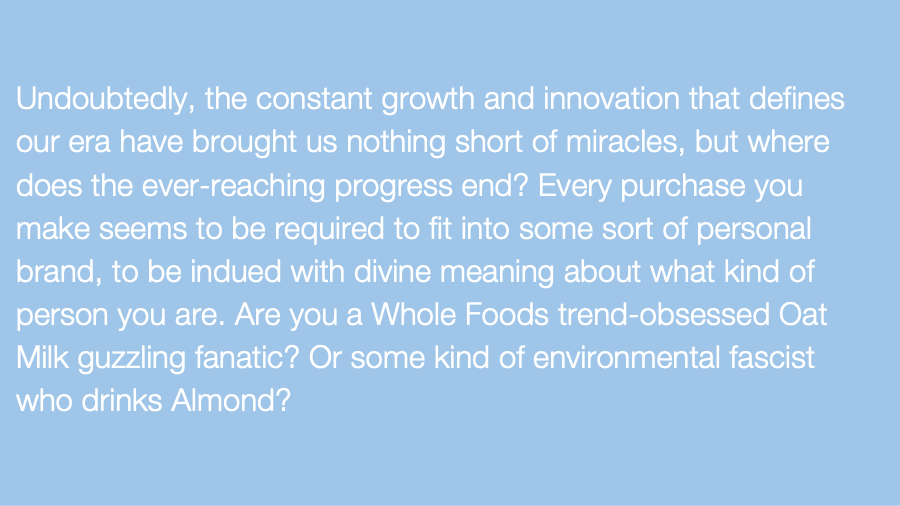 Undoubtedly, the constant growth and innovation that defines our era have brought us nothing short of miracles, but where does the ever-reaching progress end? Every purchase you make seems to be required to fit into some sort of personal brand, to be indued with divine meaning about what kind of person you are. Are you a Whole Foods trend-obsessed Oat Milk guzzling fanatic? Or some kind of environmental fascist who drinks Almond?